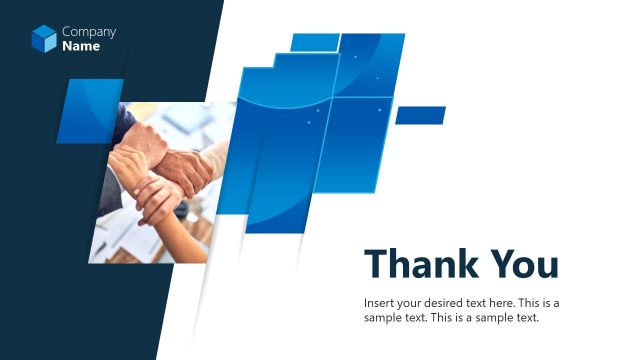 Company
Name

Thank You

Insert your desired text here. This is a sample text. This is a sample text.